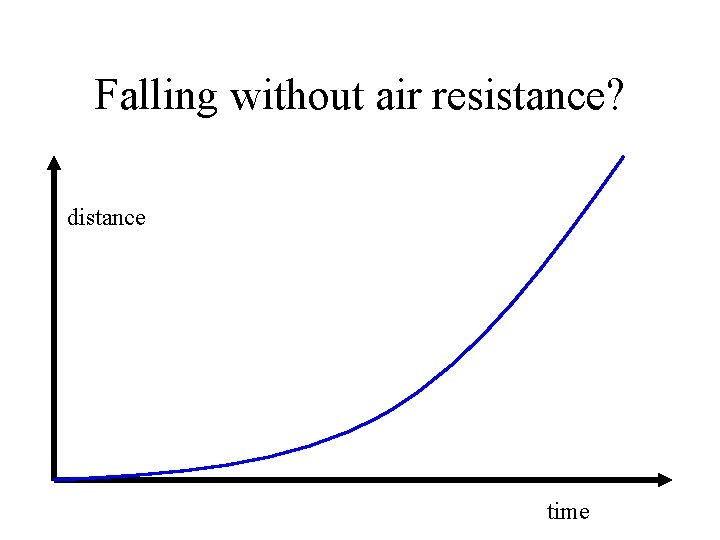 Falling without air resistance?

distance

time